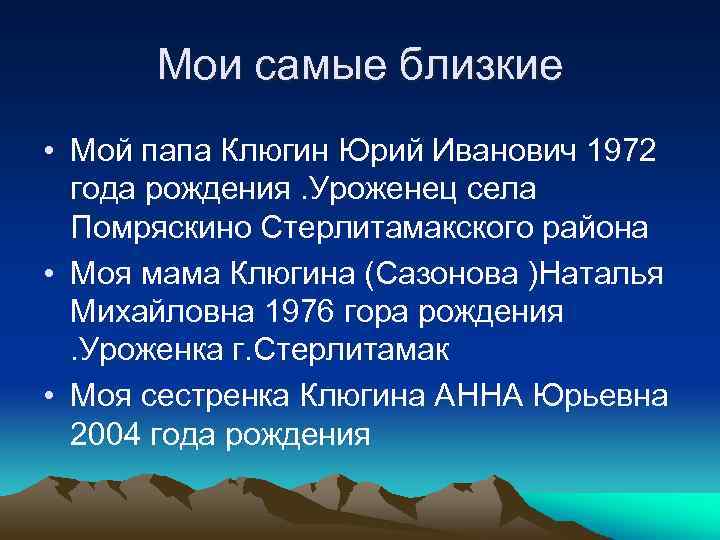 Мои самые близкие

• Мой папа Клюгин Юрий Иванович 1972 года рождения .Уроженец села Помряскино Стерлитамакского района

• Моя мама Клюгина (Сазонова )Наталья Михайловна 1976 гора рождения .Уроженка г.Стерлитамак

• Моя сестренка Клюгина АННА Юрьевна 2004 года рождения